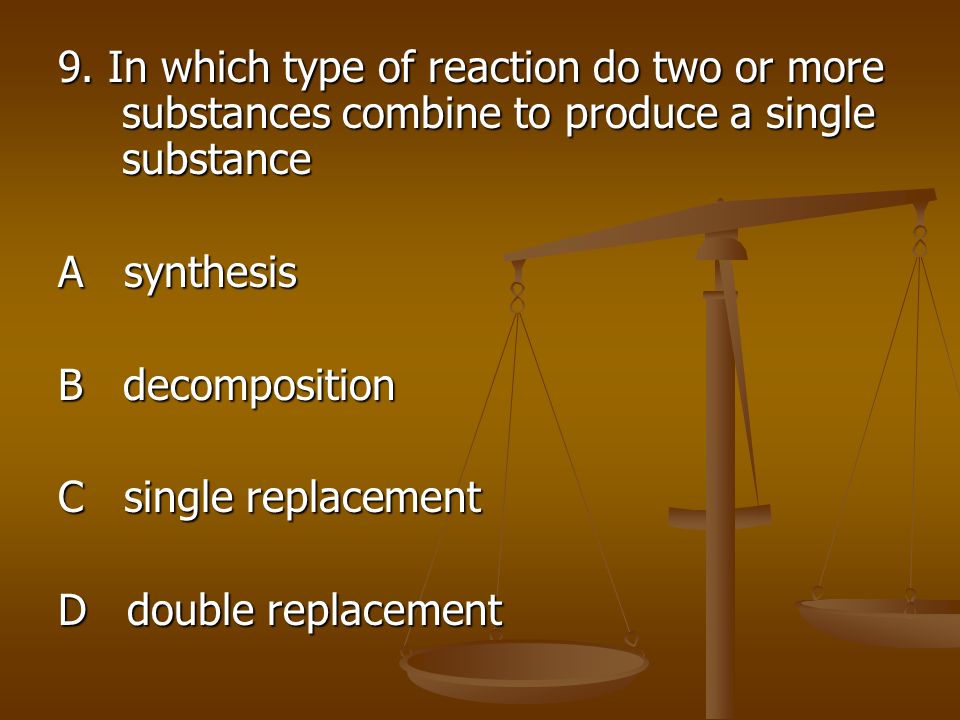 9. In which type of reaction do two or more substances combine to produce a single substance

A synthesis

B decomposition

C single replacement

D double replacement